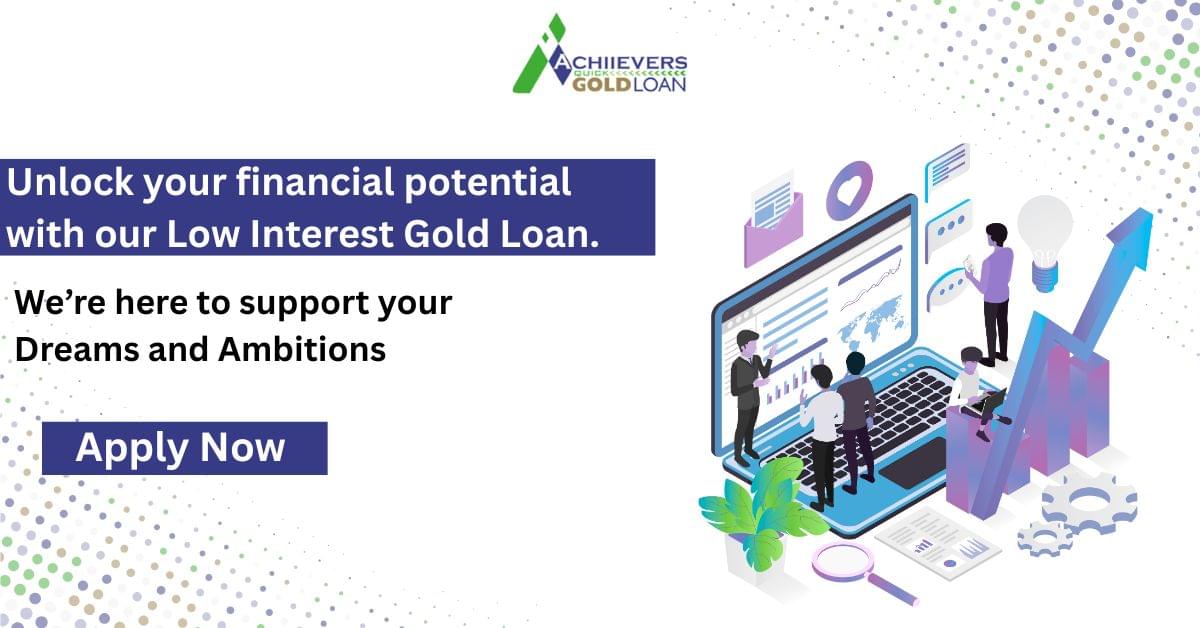 ACHIIEVERS QUICK GOLD LOAN

Unlock your financial potential with our Low Interest Gold Loan.

We're here to support your Dreams and Ambitions

Apply Now